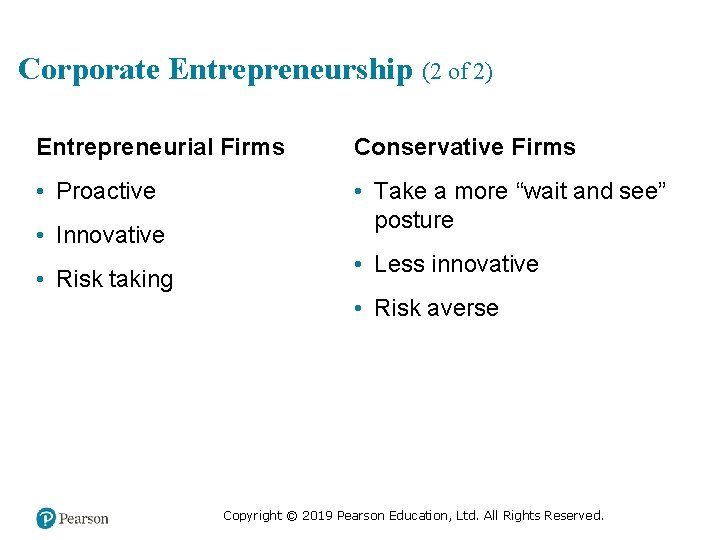 Corporate Entrepreneurship (2 of 2)

Entrepreneurial Firms

• Proactive
• Innovative
• Risk taking

Conservative Firms

• Take a more “wait and see” posture
• Less innovative
• Risk averse

Pearson

Copyright © 2019 Pearson Education, Ltd. All Rights Reserved.